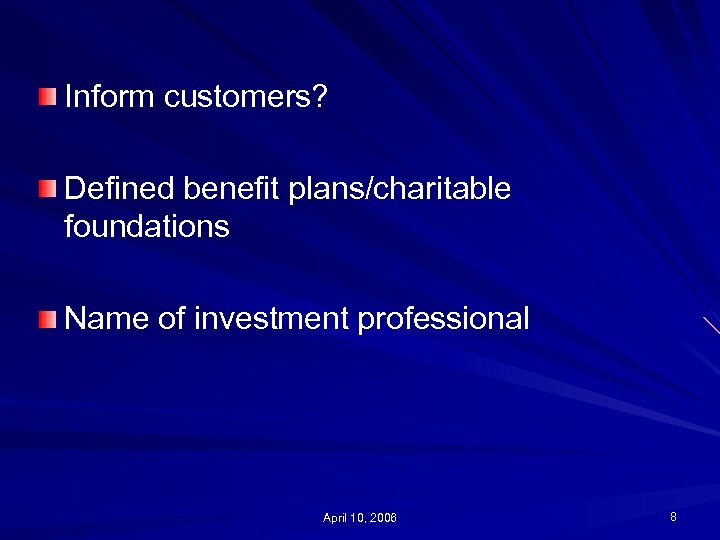 Inform customers?

Defined benefit plans/charitable foundations

Name of investment professional

April 10, 2006

8